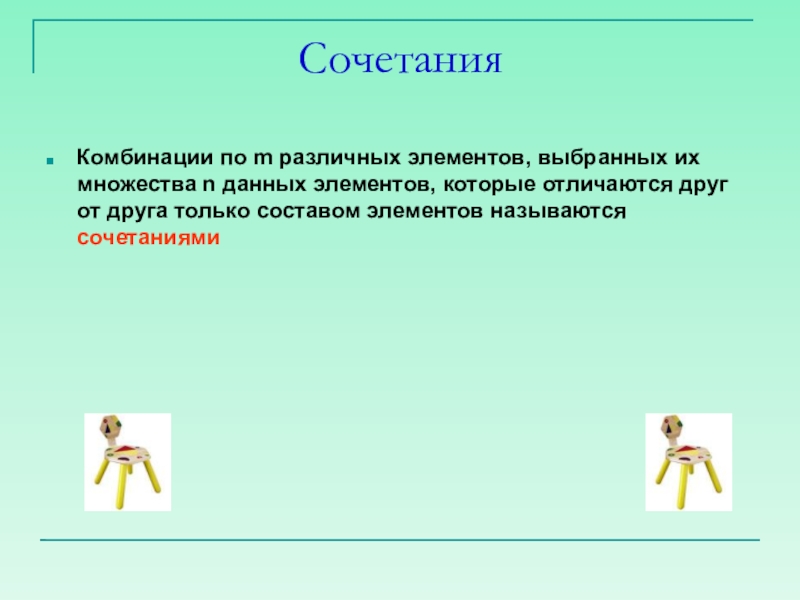 Сочетания

Комбинации по m различных элементов, выбранных их множества n данных элементов, которые отличаются друг от друга только составом элементов называются сочетаниями